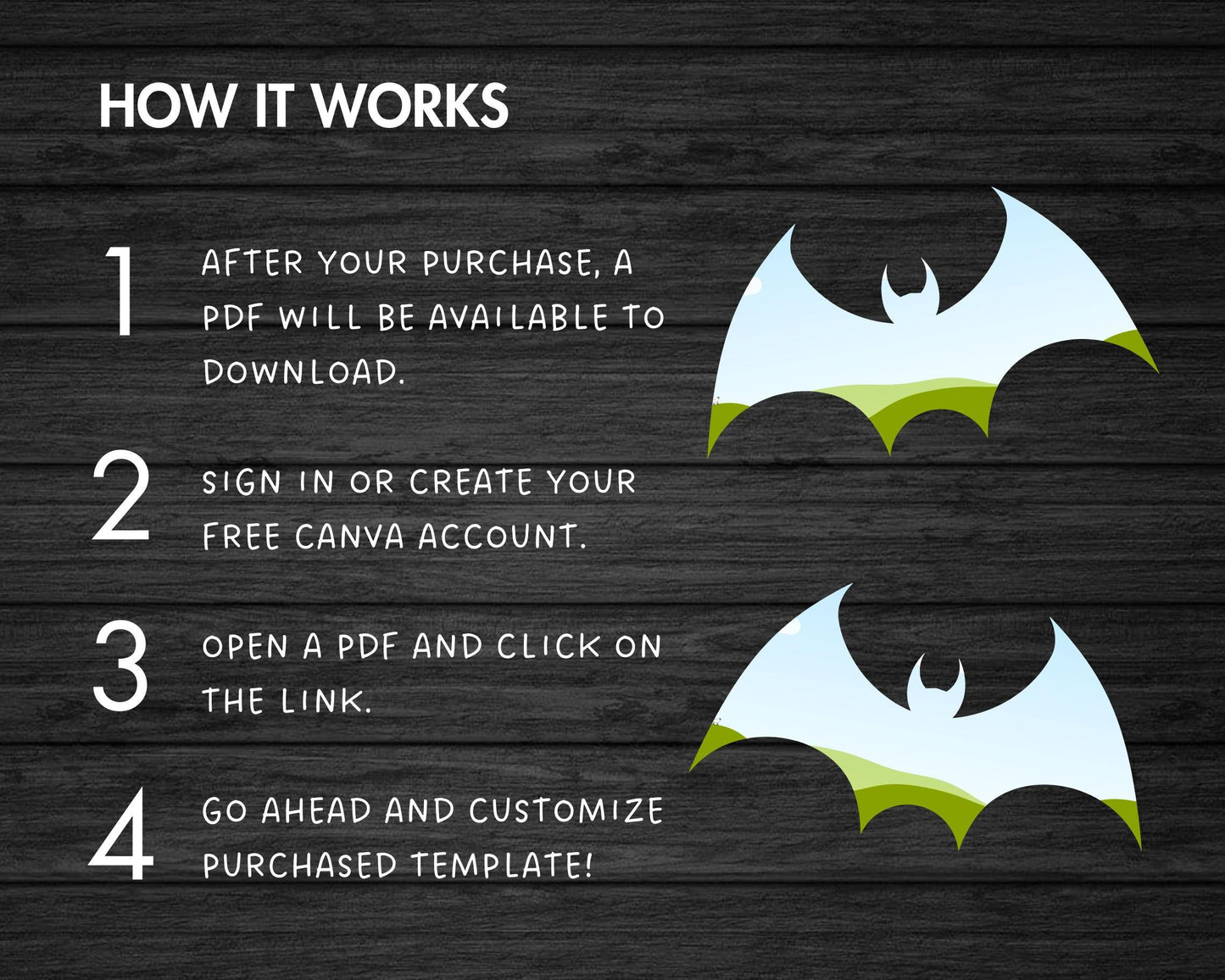 HOW IT WORKS

1 AFTER YOUR PURCHASE, A PDF WILL BE AVAILABLE TO DOWNLOAD.

2 SIGN IN OR CREATE YOUR FREE CANVA ACCOUNT.

3 OPEN A PDF AND CLICK ON THE LINK.

4 GO AHEAD AND CUSTOMIZE PURCHASED TEMPLATE!